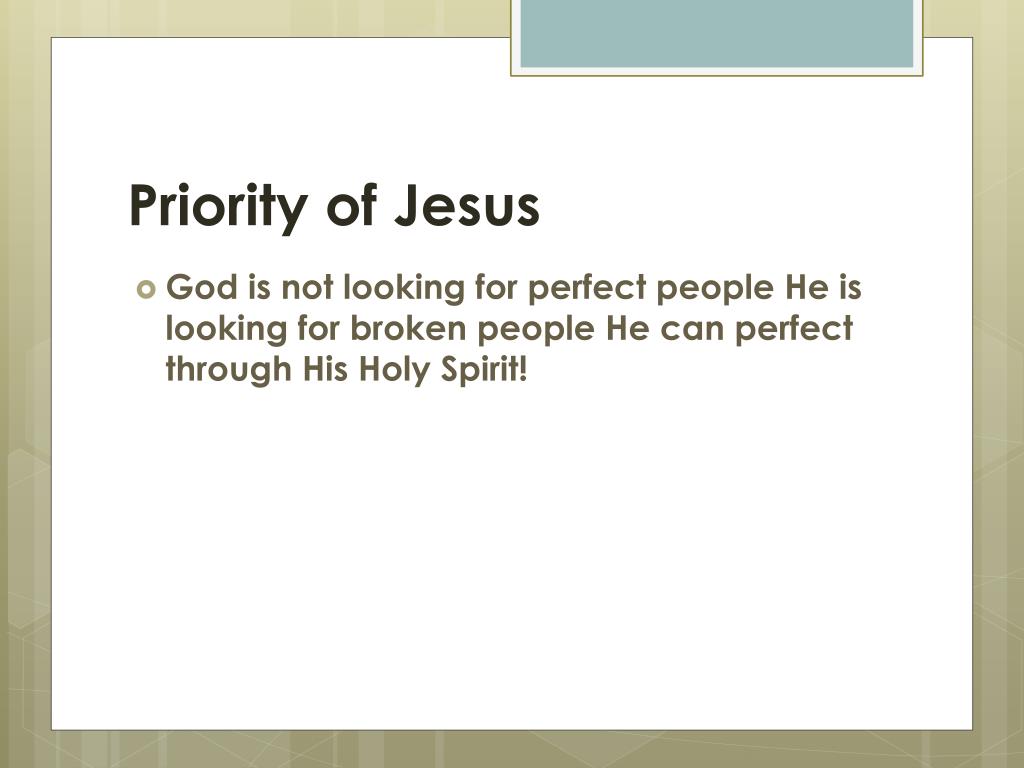 Priority of Jesus

God is not looking for perfect people He is looking for broken people He can perfect through His Holy Spirit!